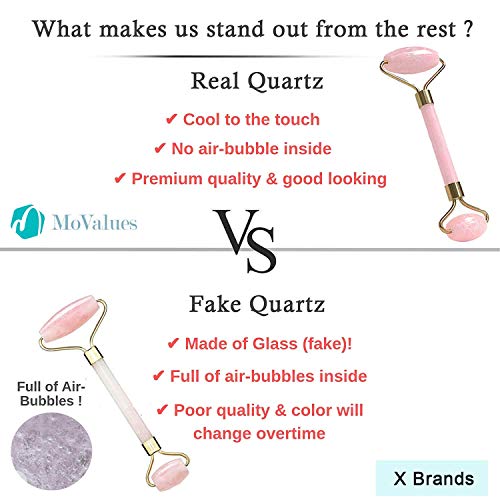 What makes us stand out from the rest ?

Real Quartz

✔ Cool to the touch

✔ No air-bubble inside

✔ Premium quality & good looking

MoValues

VS

Fake Quartz

✔ Made of Glass (fake)!

✔ Full of air-bubbles inside

✔ Poor quality & color will change overtime

Full of Air-Bubbles !

X Brands